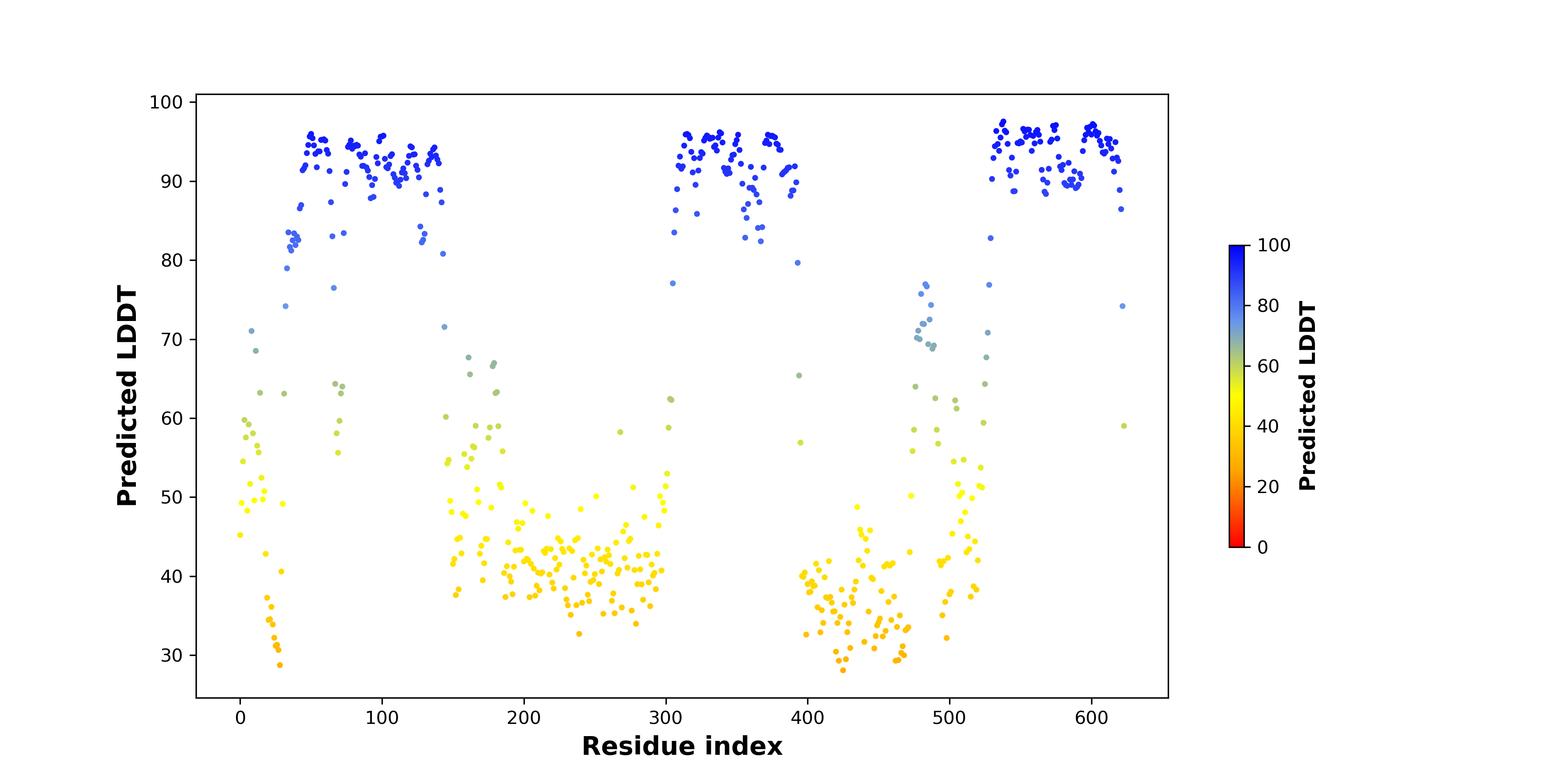 Predicted LDDT

100
90
80
70
60
50
40
30

0
100
200
300
400
500
600

Residue index

100
80
60
40
20
0

Predicted LDDT